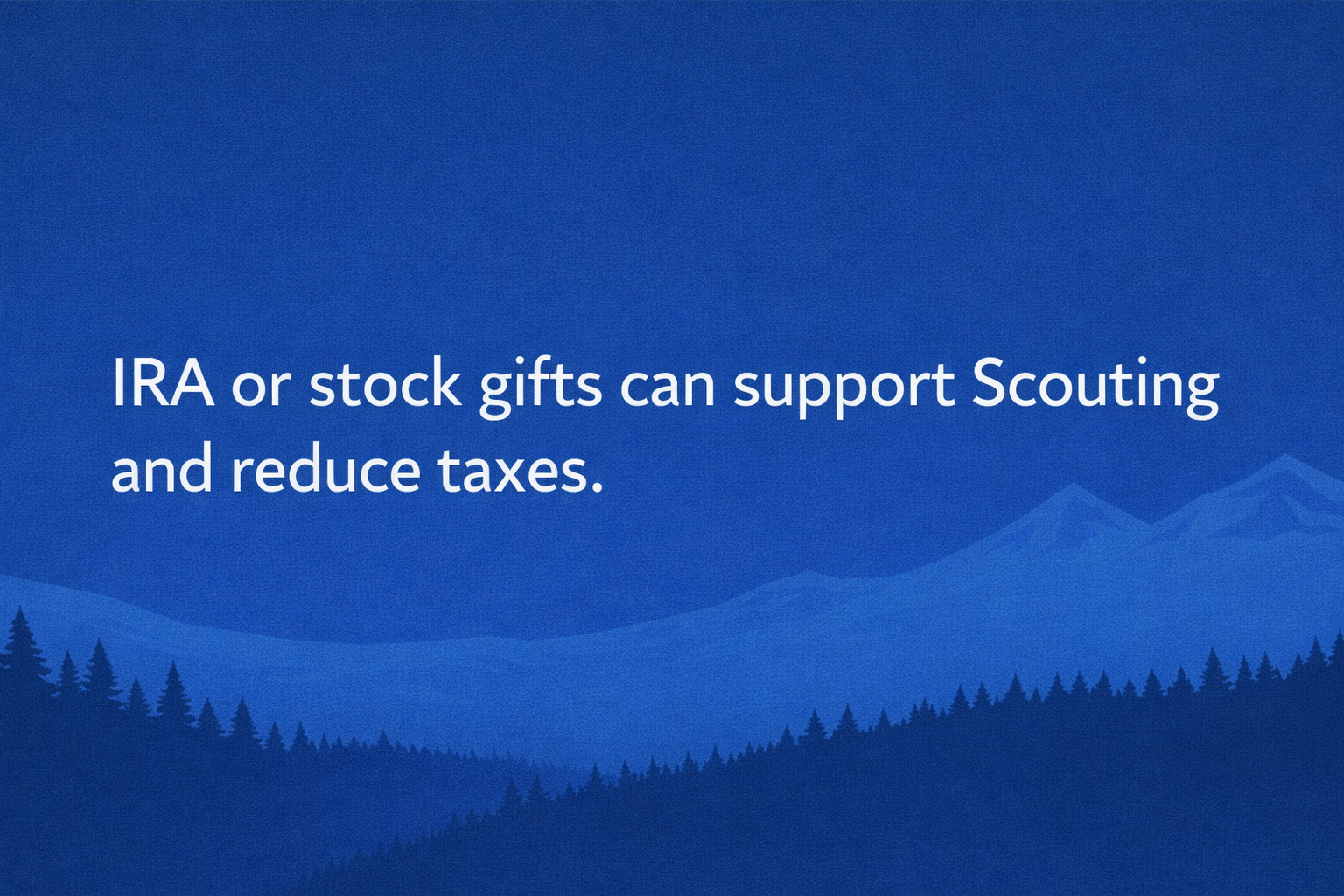 IRA or stock gifts can support Scouting and reduce taxes.